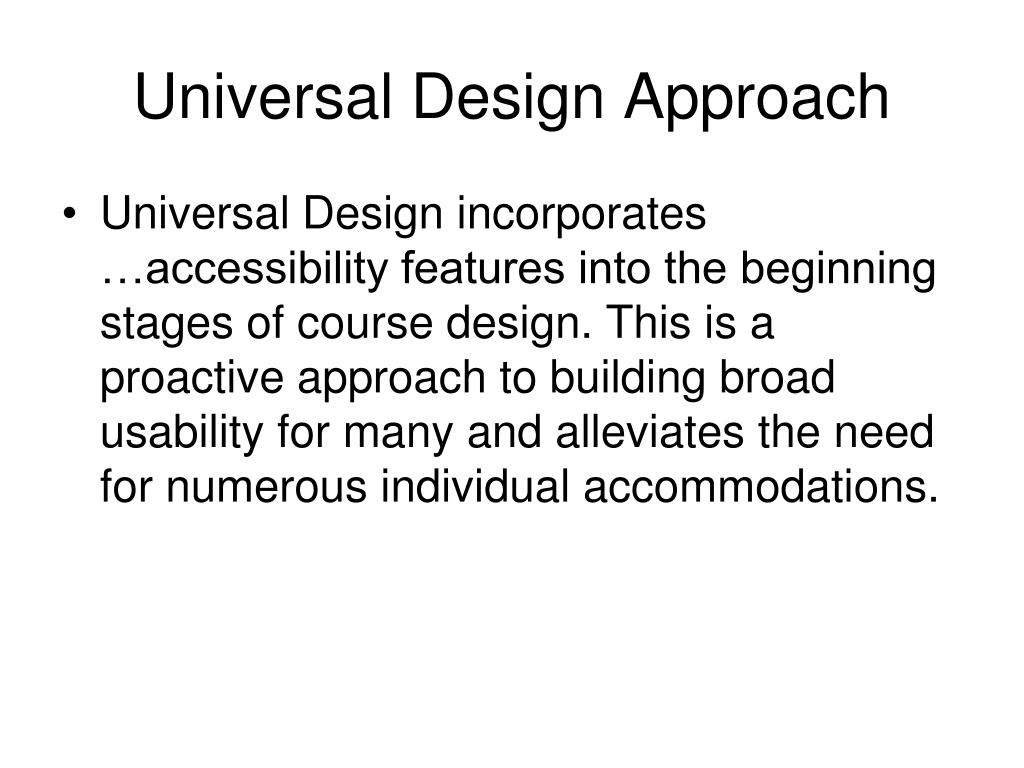 Universal Design Approach

• Universal Design incorporates …accessibility features into the beginning stages of course design. This is a proactive approach to building broad usability for many and alleviates the need for numerous individual accommodations.